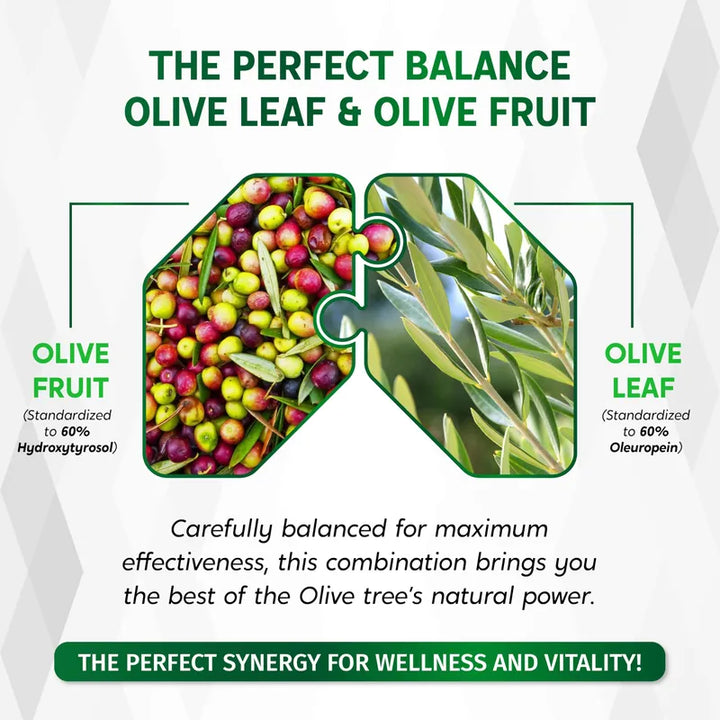 THE PERFECT BALANCE
OLIVE LEAF & OLIVE FRUIT

OLIVE FRUIT
(Standardized to 60% Hydroxytyrosol)

OLIVE LEAF
(Standardized to 60% Oleuropein)

Carefully balanced for maximum effectiveness, this combination brings you the best of the Olive tree's natural power.

THE PERFECT SYNERGY FOR WELLNESS AND VITALITY!